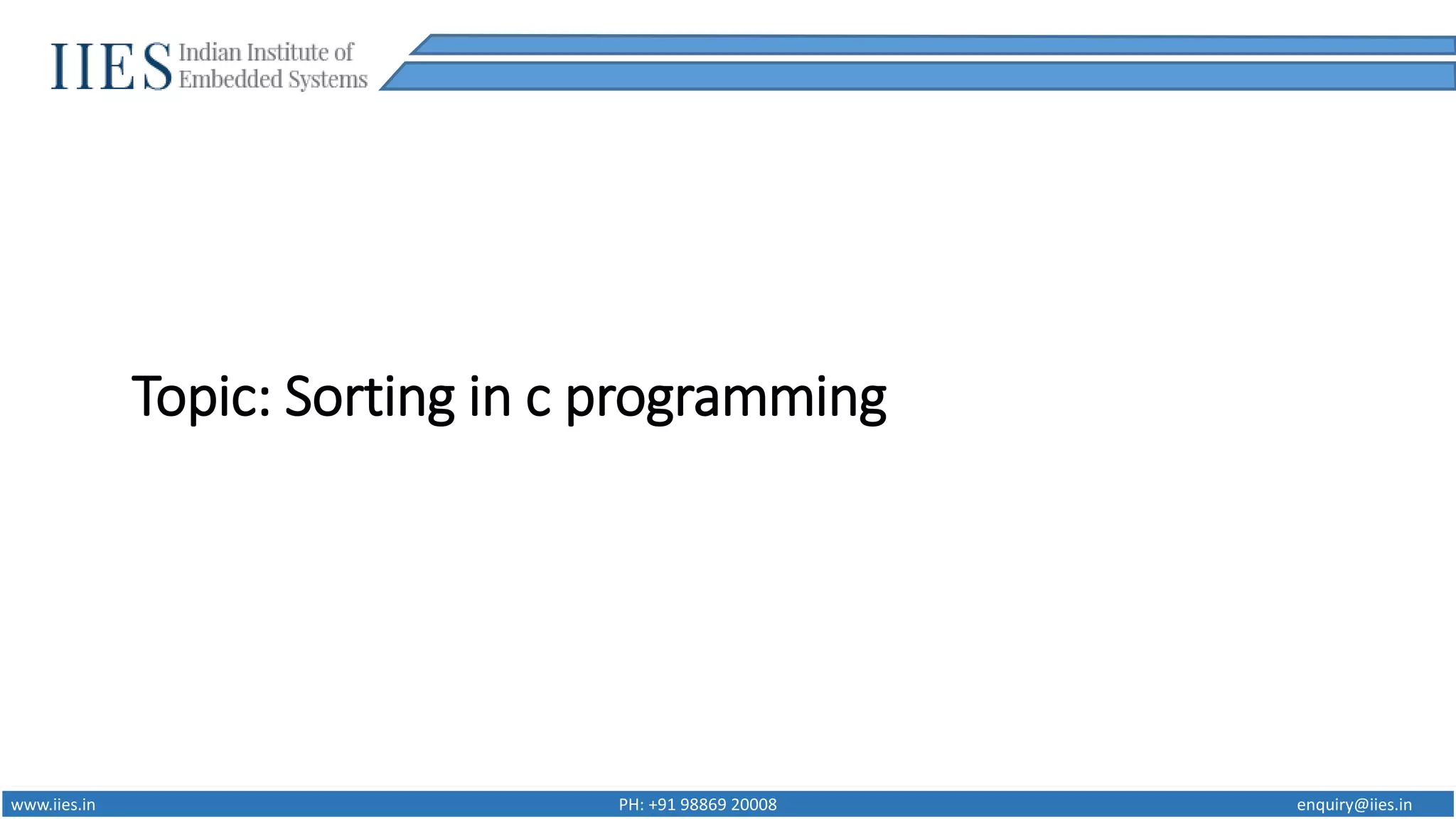 IIES Indian Institute of Embedded Systems

Topic: Sorting in c programming

www.iies.in PH: +91 98869 20008 enquiry@iies.in